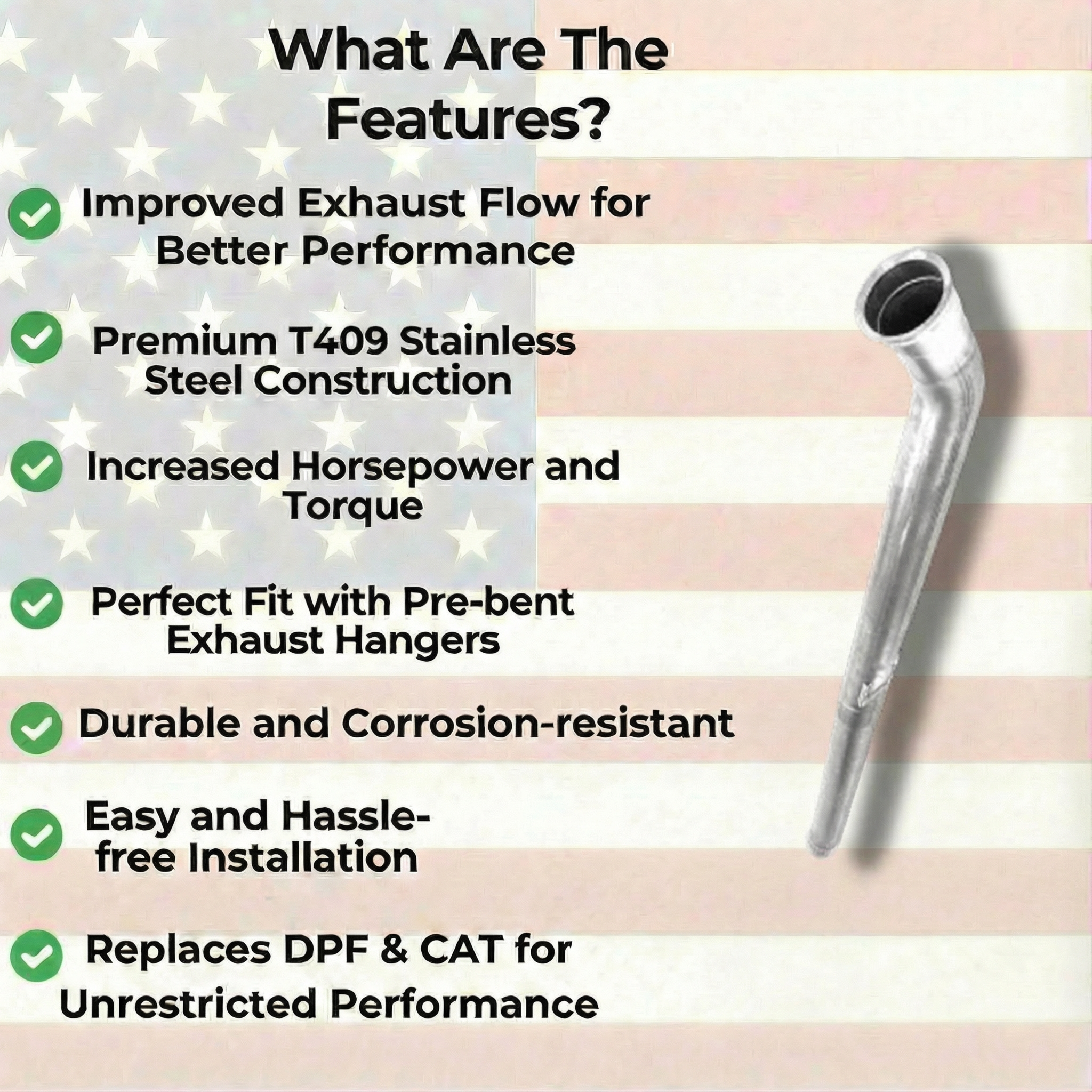 What Are The Features?

Improved Exhaust Flow for Better Performance

Premium T409 Stainless Steel Construction

Increased Horsepower and Torque

Perfect Fit with Pre-bent Exhaust Hangers

Durable and Corrosion-resistant

Easy and Hassle-free Installation

Replaces DPF & CAT for Unrestricted Performance